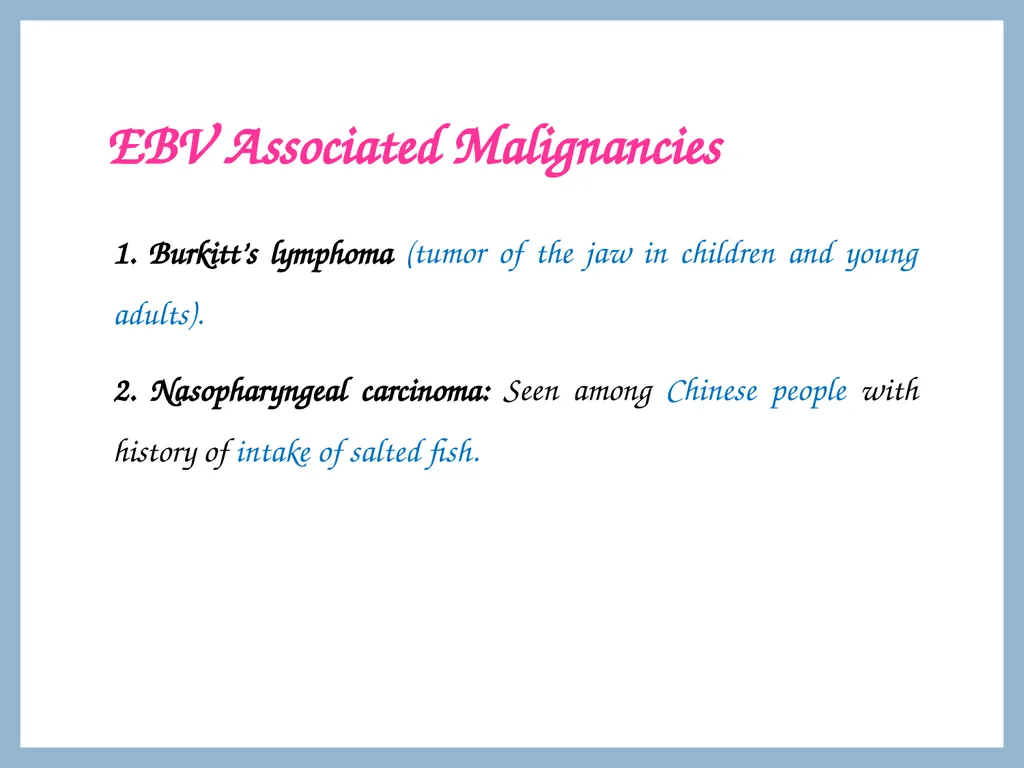 EBV Associated Malignancies

1. Burkitt's lymphoma (tumor of the jaw in children and young adults).

2. Nasopharyngeal carcinoma: Seen among Chinese people with history of intake of salted fish.